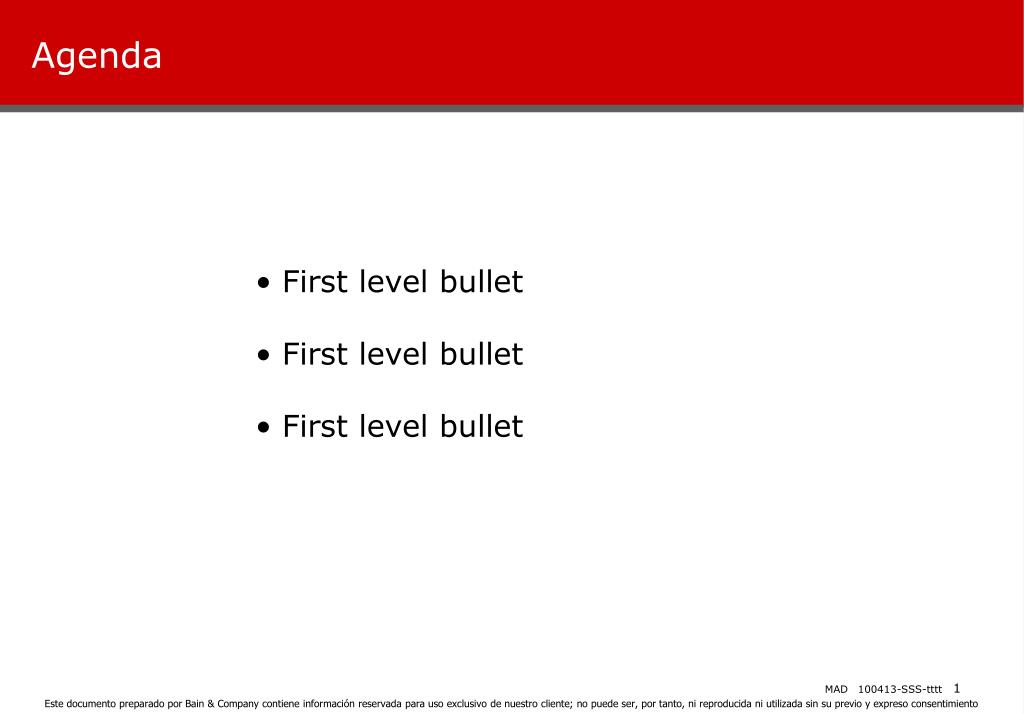 Agenda

• First level bullet

• First level bullet

• First level bullet

MAD 100413-SSS-tttt 1

Este documento preparado por Bain & Company contiene información reservada para uso exclusivo de nuestro cliente; no puede ser, por tanto, ni reproducida ni utilizada sin su previo y expreso consentimiento